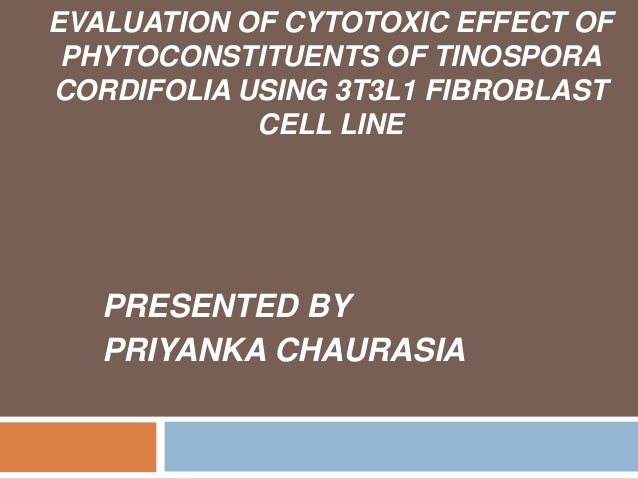 EVALUATION OF CYTOTOXIC EFFECT OF PHYTOCONSTITUENTS OF TINOSPORA CORDIFOLIA USING 3T3L1 FIBROBLAST CELL LINE

PRESENTED BY
PRIYANKA CHAURASIA